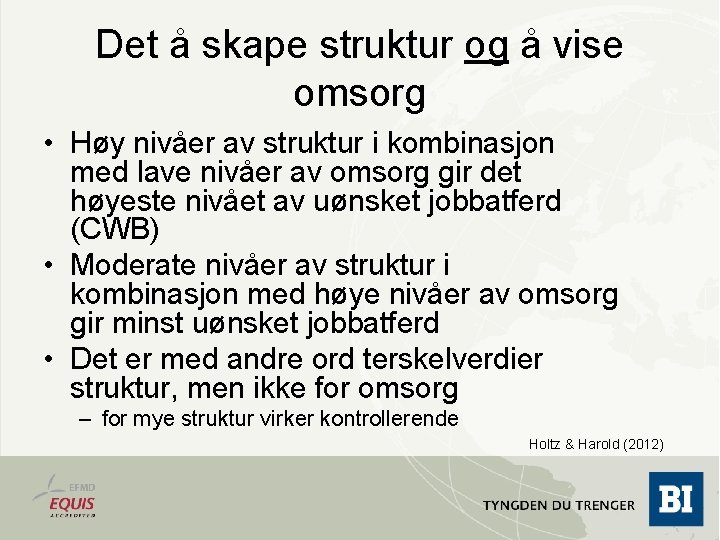 Det å skape struktur og å vise omsorg

• Høy nivåer av struktur i kombinasjon med lave nivåer av omsorg gir det høyeste nivået av uønsket jobbatferd (CWB)
• Moderate nivåer av struktur i kombinasjon med høye nivåer av omsorg gir minst uønsket jobbatferd
• Det er med andre ord terskelverdier struktur, men ikke for omsorg
– for mye struktur virker kontrollerende

Holtz & Harold (2012)

EFMD
EQUIS
ACCREDITED

TYNGDEN DU TRENGER

BI